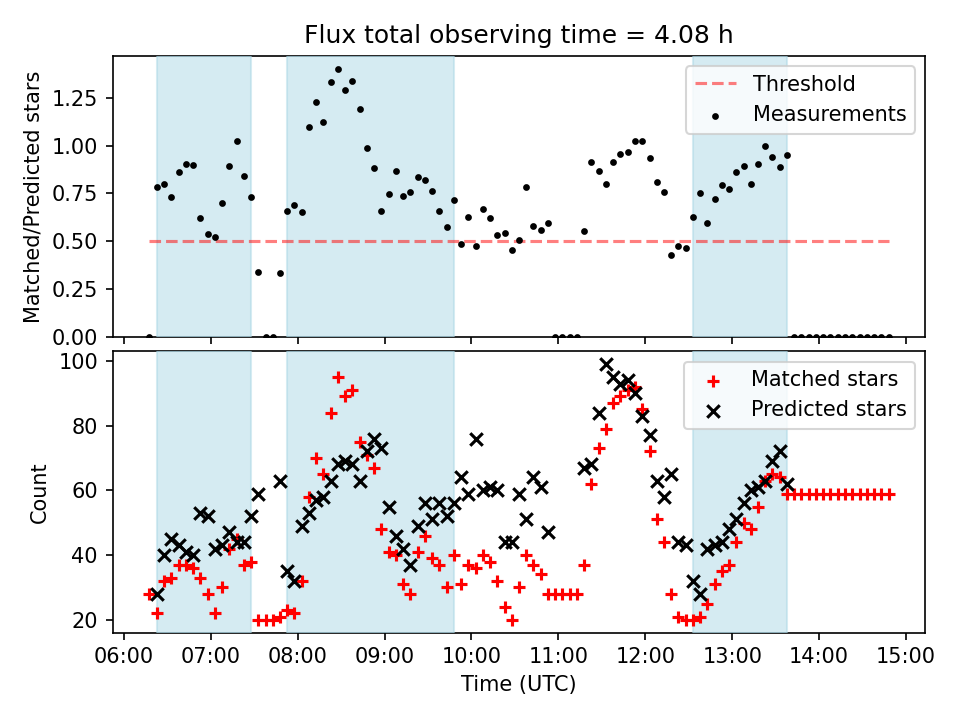 Flux total observing time = 4.08 h

Matched/Predicted stars

1.25
1.00
0.75
0.50
0.25
0.00

Threshold
Measurements

Count

100
80
60
40
20

Matched stars
Predicted stars

06:00 07:00 08:00 09:00 10:00 11:00 12:00 13:00 14:00 15:00

Time (UTC)